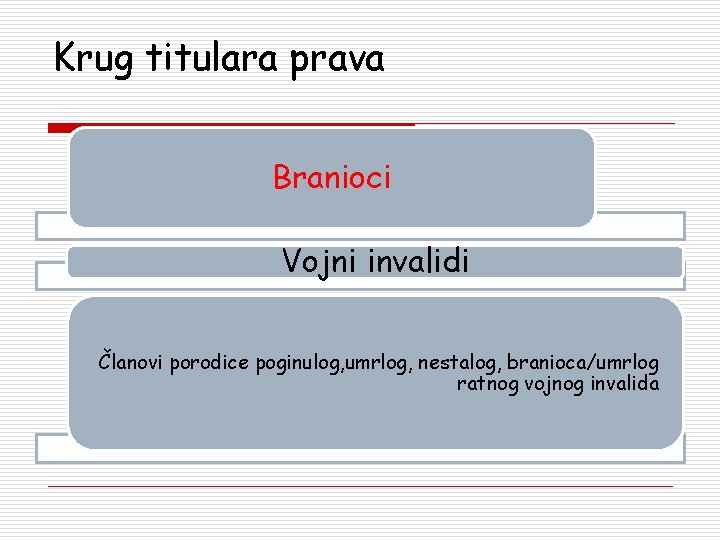 Krug titulara prava

Branioci

Vojni invalidi

Članovi porodice poginulog,umrlog, nestalog, branioca/umrlog ratnog vojnog invalida